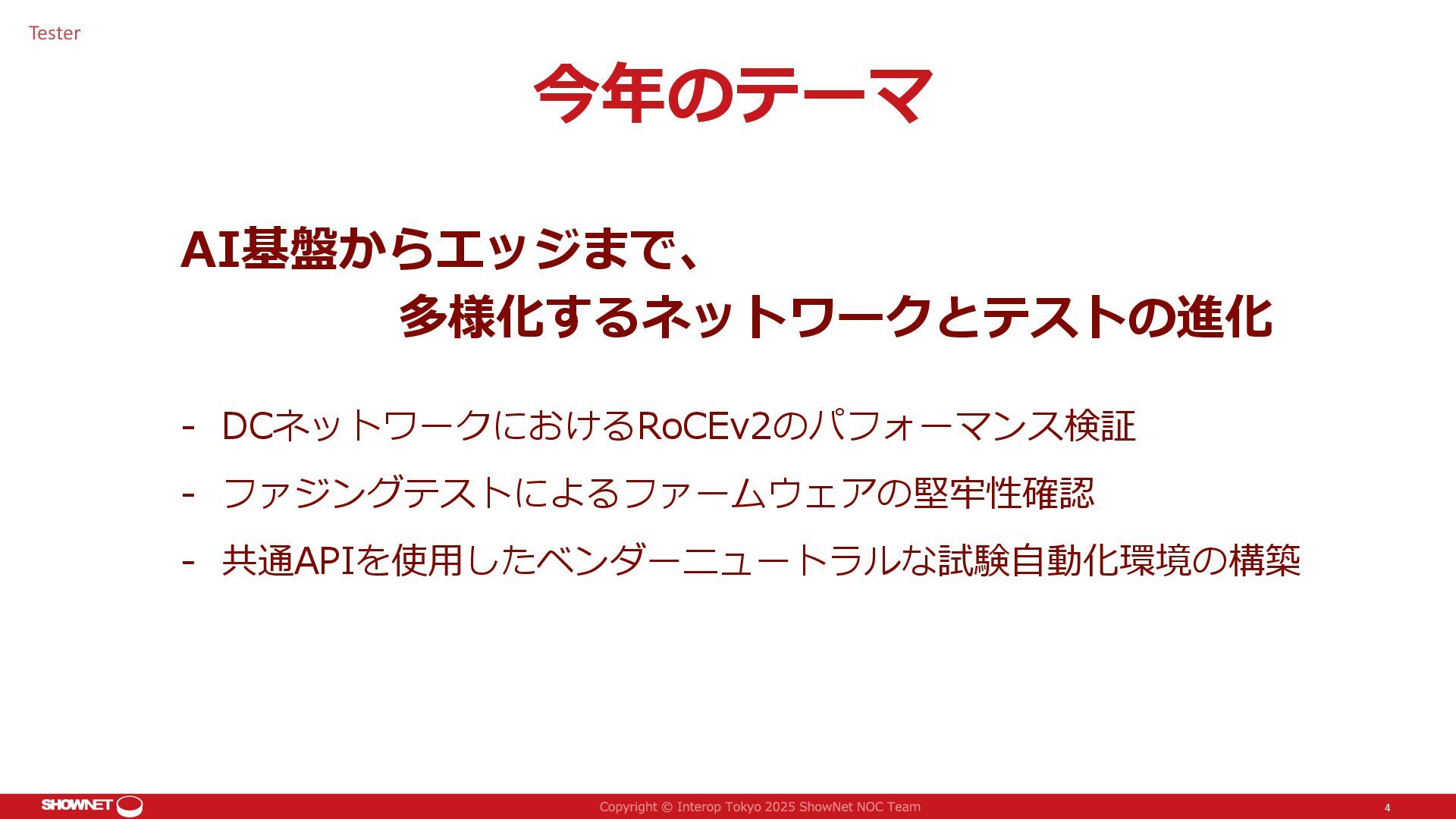 Tester

今年のテーマ

AI基盤からエッジまで、
多様化するネットワークとテストの進化

- DCネットワークにおけるRoCEv2のパフォーマンス検証
- ファジングテストによるファームウェアの堅牢性確認
- 共通APIを使用したベンダーニュートラルな試験自動化環境の構築

SHOWNET

Copyright © Interop Tokyo 2025 ShowNet NOC Team

4